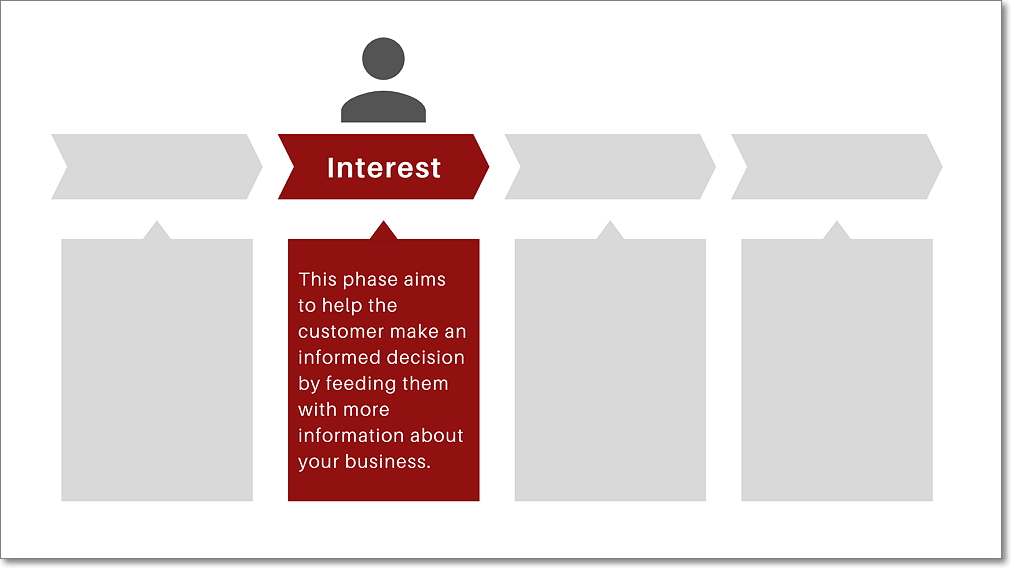 Interest

This phase aims to help the customer make an informed decision by feeding them with more information about your business.